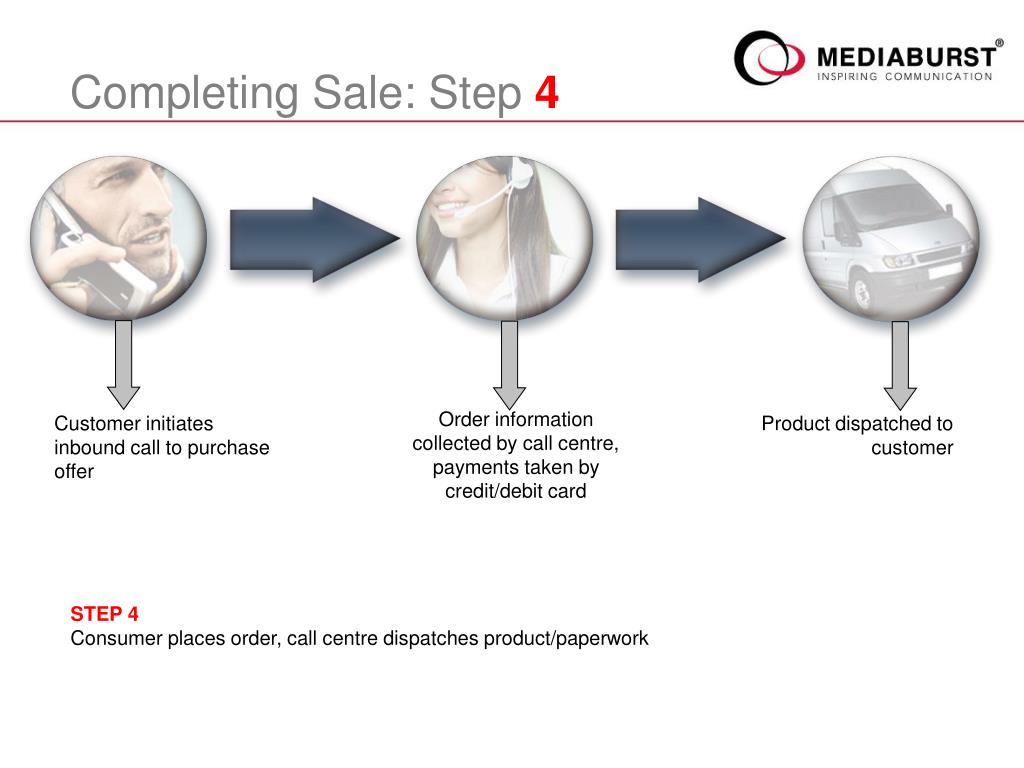 Completing Sale: Step 4

MEDIABURST®
INSPIRING COMMUNICATION

Customer initiates inbound call to purchase offer

Order information collected by call centre, payments taken by credit/debit card

Product dispatched to customer

STEP 4
Consumer places order, call centre dispatches product/paperwork